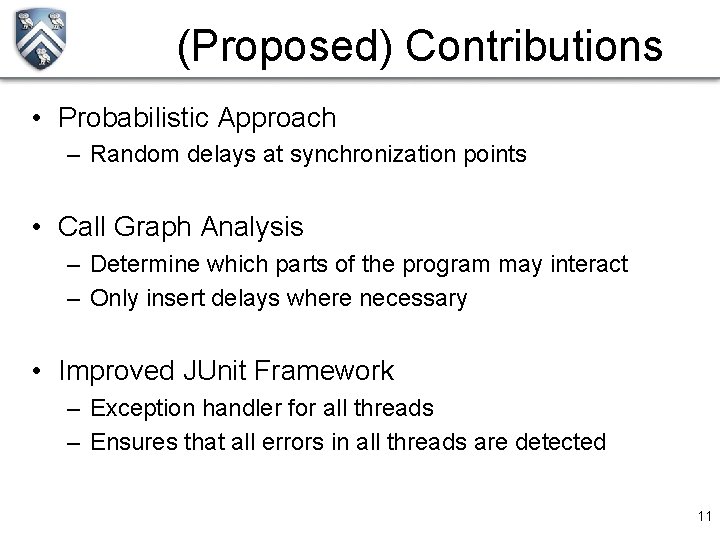 (Proposed) Contributions

• Probabilistic Approach
– Random delays at synchronization points

• Call Graph Analysis
– Determine which parts of the program may interact
– Only insert delays where necessary

• Improved JUnit Framework
– Exception handler for all threads
– Ensures that all errors in all threads are detected

11